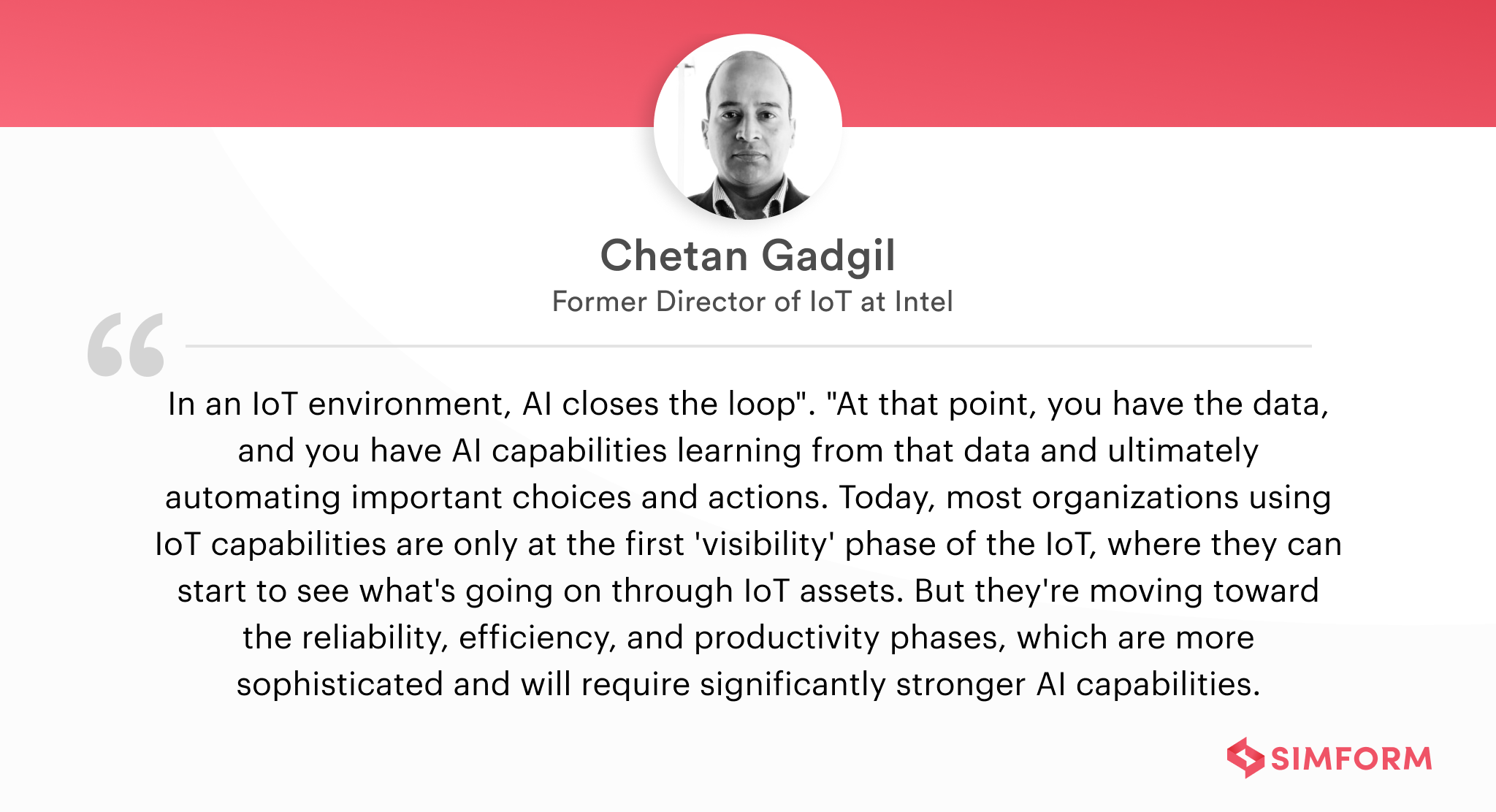 Chetan Gadgil
Former Director of IoT at Intel

“

In an IoT environment, AI closes the loop". "At that point, you have the data, and you have AI capabilities learning from that data and ultimately automating important choices and actions. Today, most organizations using IoT capabilities are only at the first 'visibility' phase of the IoT, where they can start to see what's going on through IoT assets. But they're moving toward the reliability, efficiency, and productivity phases, which are more sophisticated and will require significantly stronger AI capabilities.

SIMFORM